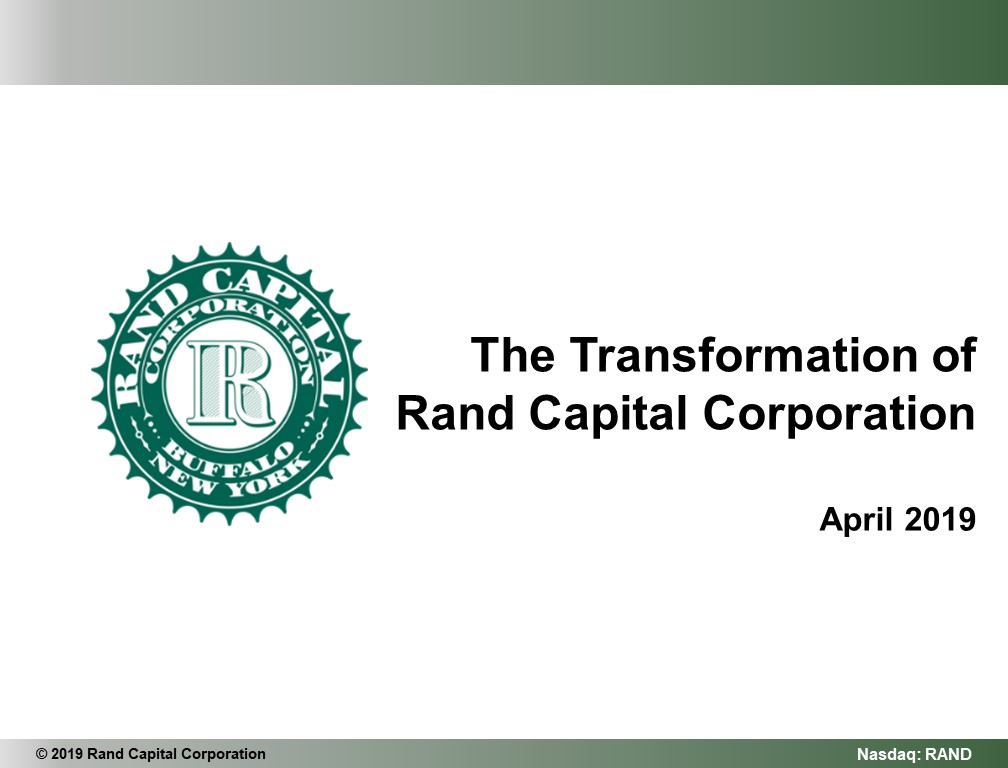 RAND CAPITAL
CORPORATION
R
BUFFALO
NEW YORK

The Transformation of Rand Capital Corporation

April 2019

© 2019 Rand Capital Corporation

Nasdaq: RAND